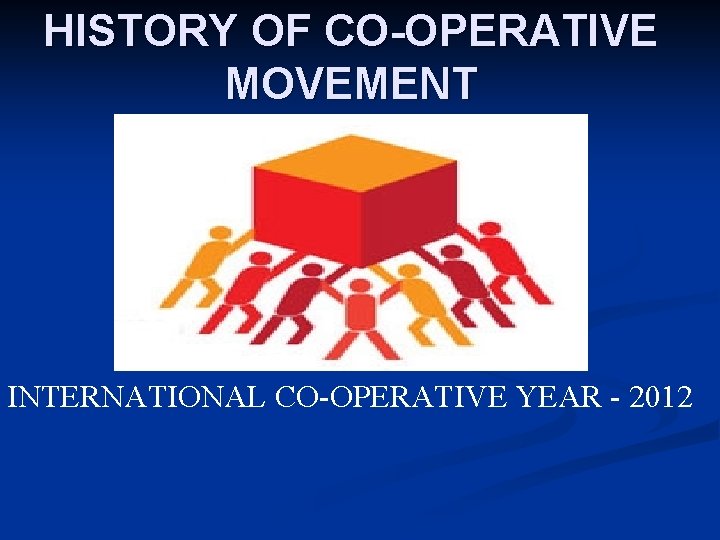 HISTORY OF CO-OPERATIVE MOVEMENT

INTERNATIONAL CO-OPERATIVE YEAR - 2012